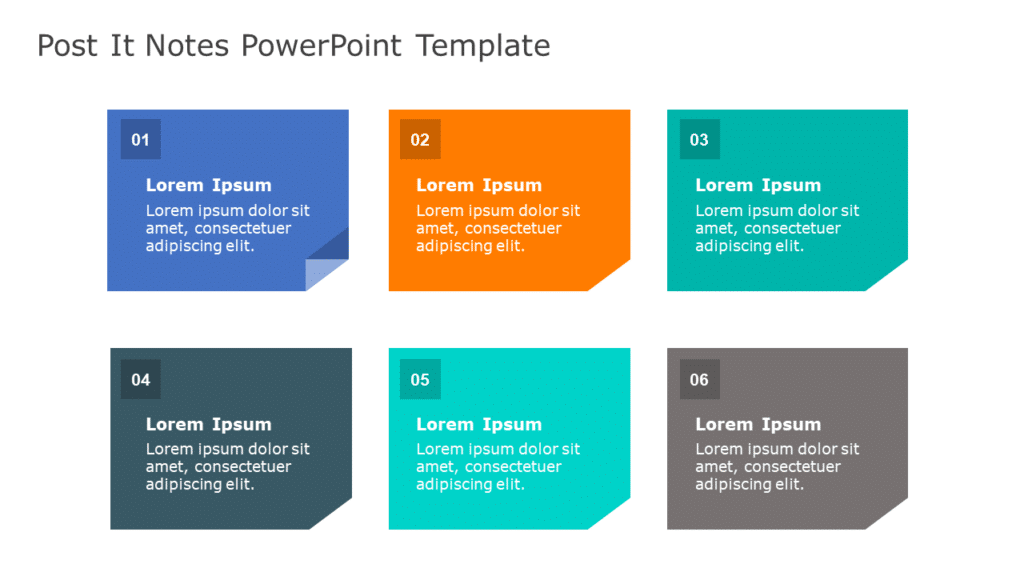 Post It Notes PowerPoint Template

01

Lorem Ipsum

Lorem ipsum dolor sit amet, consectetuer adipiscing elit.

02

Lorem Ipsum

Lorem ipsum dolor sit amet, consectetuer adipiscing elit.

03

Lorem Ipsum

Lorem ipsum dolor sit amet, consectetuer adipiscing elit.

04

Lorem Ipsum

Lorem ipsum dolor sit amet, consectetuer adipiscing elit.

05

Lorem Ipsum

Lorem ipsum dolor sit amet, consectetuer adipiscing elit.

06

Lorem Ipsum

Lorem ipsum dolor sit amet, consectetuer adipiscing elit.